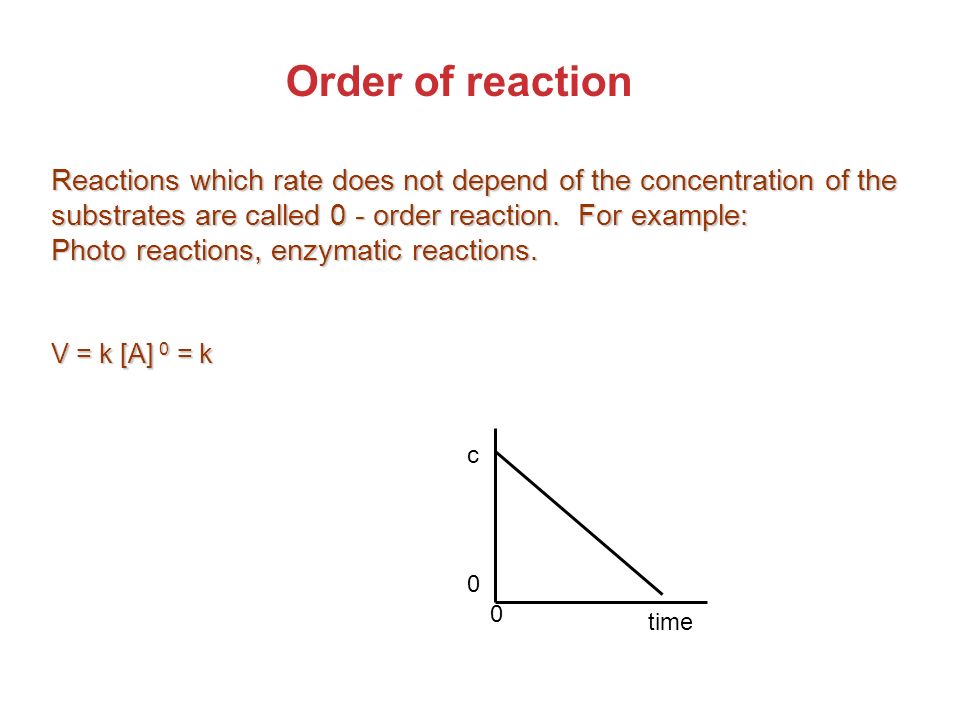 Order of reaction

Reactions which rate does not depend of the concentration of the substrates are called 0 - order reaction. For example:
Photo reactions, enzymatic reactions.

$V = k [A]^0 = k$

c
0
0
time